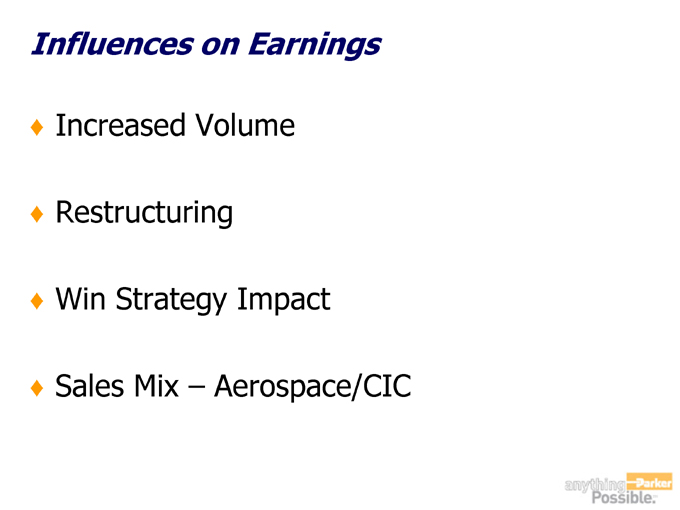 Influences on Earnings

♦ Increased Volume

♦ Restructuring

♦ Win Strategy Impact

♦ Sales Mix – Aerospace/CIC

anything Parker Possible.